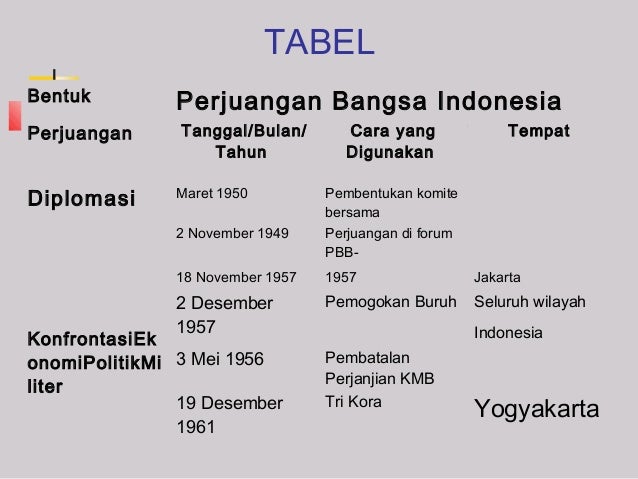 TABEL

| Bentuk Perjuangan | Perjuangan Bangsa Indonesia | | |
|---|---|---|---|
| | Tanggal/Bulan/ Tahun | Cara yang Digunakan | Tempat |
| Diplomasi | Maret 1950 | Pembentukan komite bersama | |
| | 2 November 1949 | Perjuangan di forum PBB- | |
| | 18 November 1957 | 1957 | Jakarta |
| KonfrontasiEkonomiPolitikMiliter | 2 Desember 1957 | Pemogokan Buruh | Seluruh wilayah Indonesia |
| | 3 Mei 1956 | Pembatalan Perjanjian KMB | |
| | 19 Desember 1961 | Tri Kora | Yogyakarta |